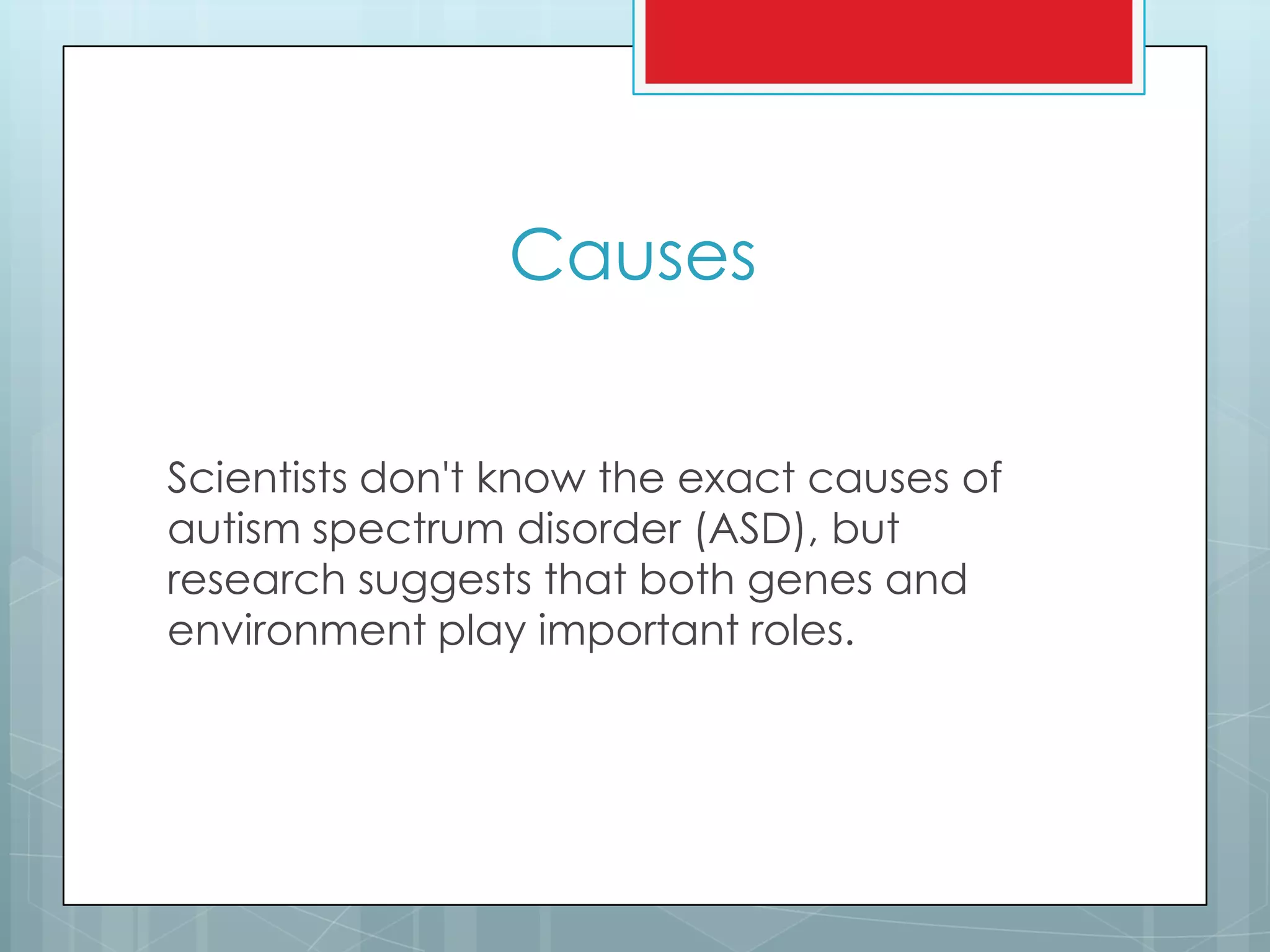 Causes

Scientists don't know the exact causes of autism spectrum disorder (ASD), but research suggests that both genes and environment play important roles.